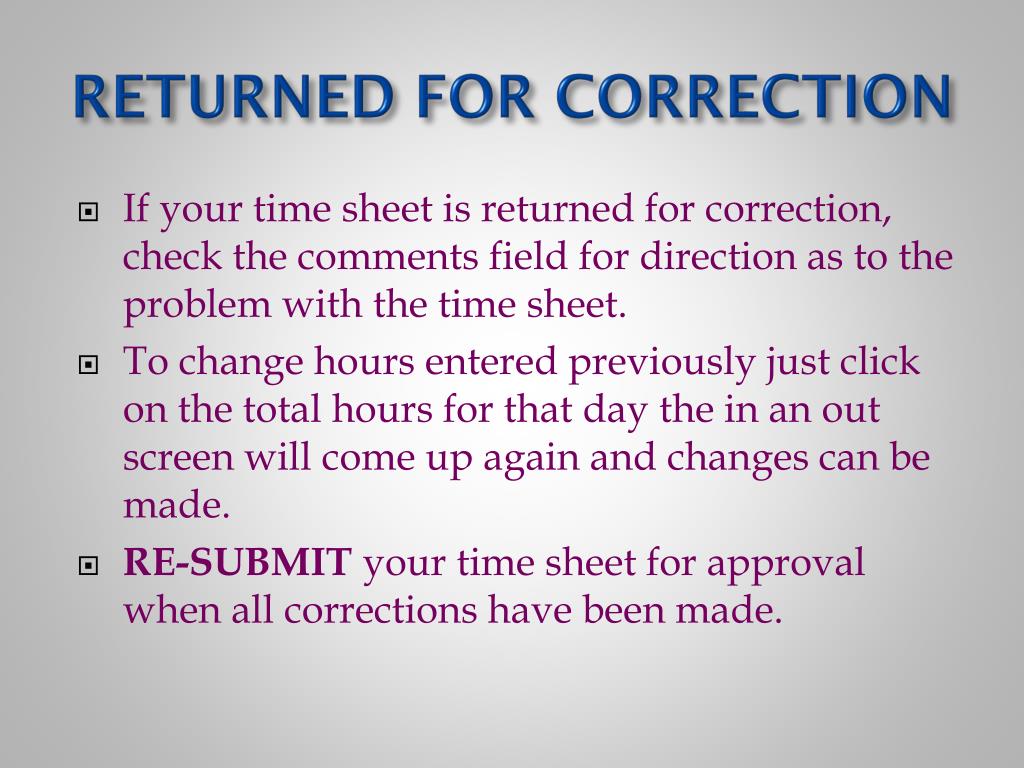 RETURNED FOR CORRECTION

If your time sheet is returned for correction, check the comments field for direction as to the problem with the time sheet.

To change hours entered previously just click on the total hours for that day the in an out screen will come up again and changes can be made.

RE-SUBMIT your time sheet for approval when all corrections have been made.